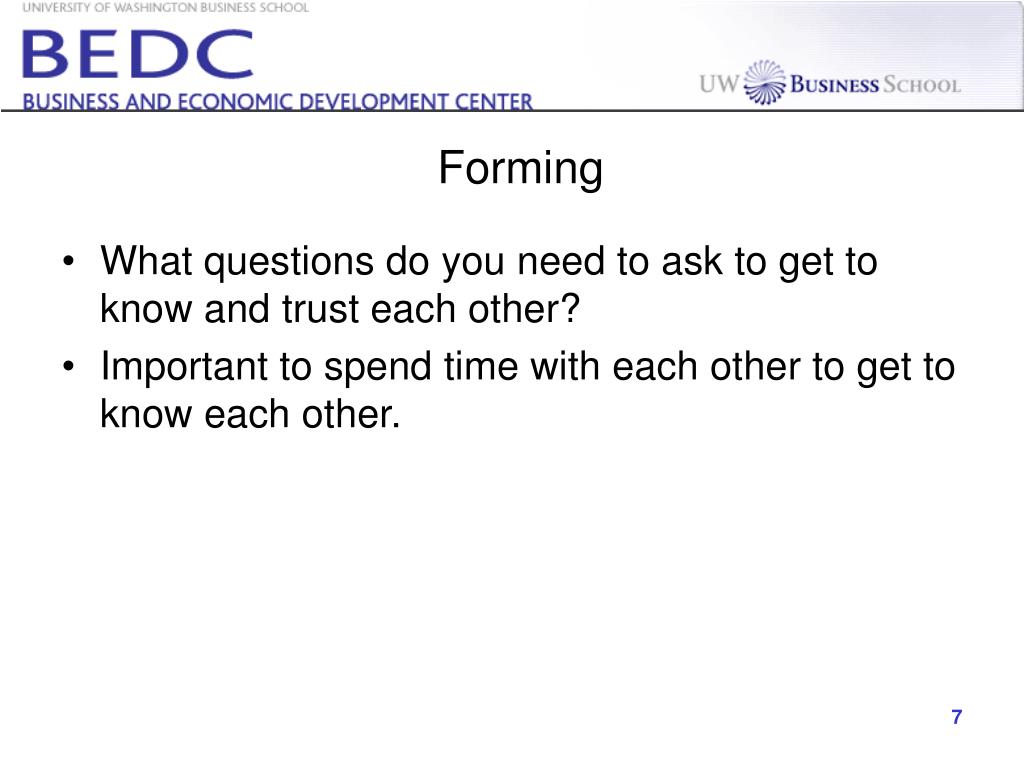 UNIVERSITY OF WASHINGTON BUSINESS SCHOOL
BEDC
BUSINESS AND ECONOMIC DEVELOPMENT CENTER

UW BUSINESS SCHOOL

Forming

• What questions do you need to ask to get to know and trust each other?
• Important to spend time with each other to get to know each other.

7